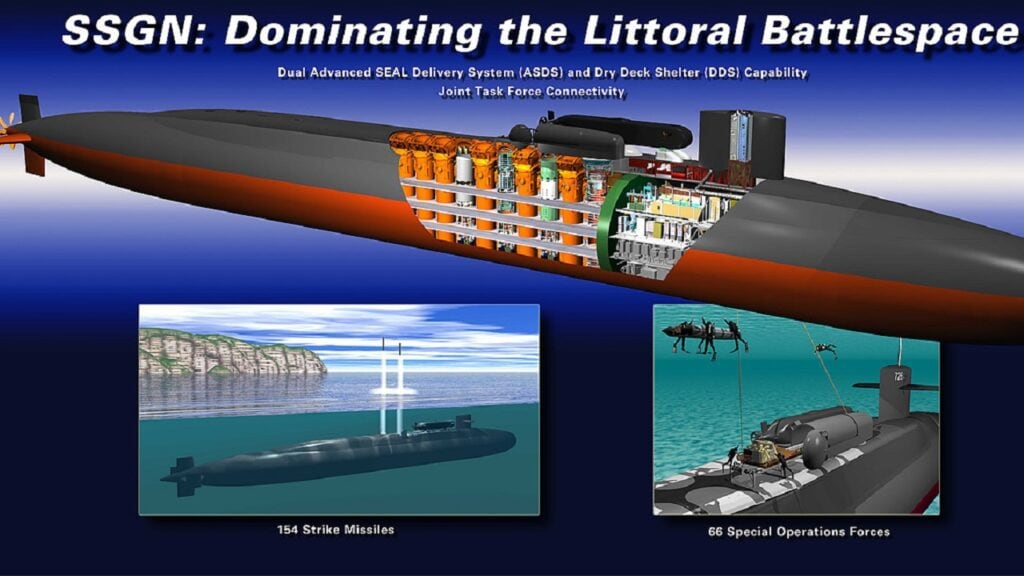 SSGN: Dominating the Littoral Battlespace

Dual Advanced SEAL Delivery System (ASDS) and Dry Deck Shelter (DDS) Capability
Joint Task Force Connectivity

154 Strike Missiles

726

66 Special Operations Forces